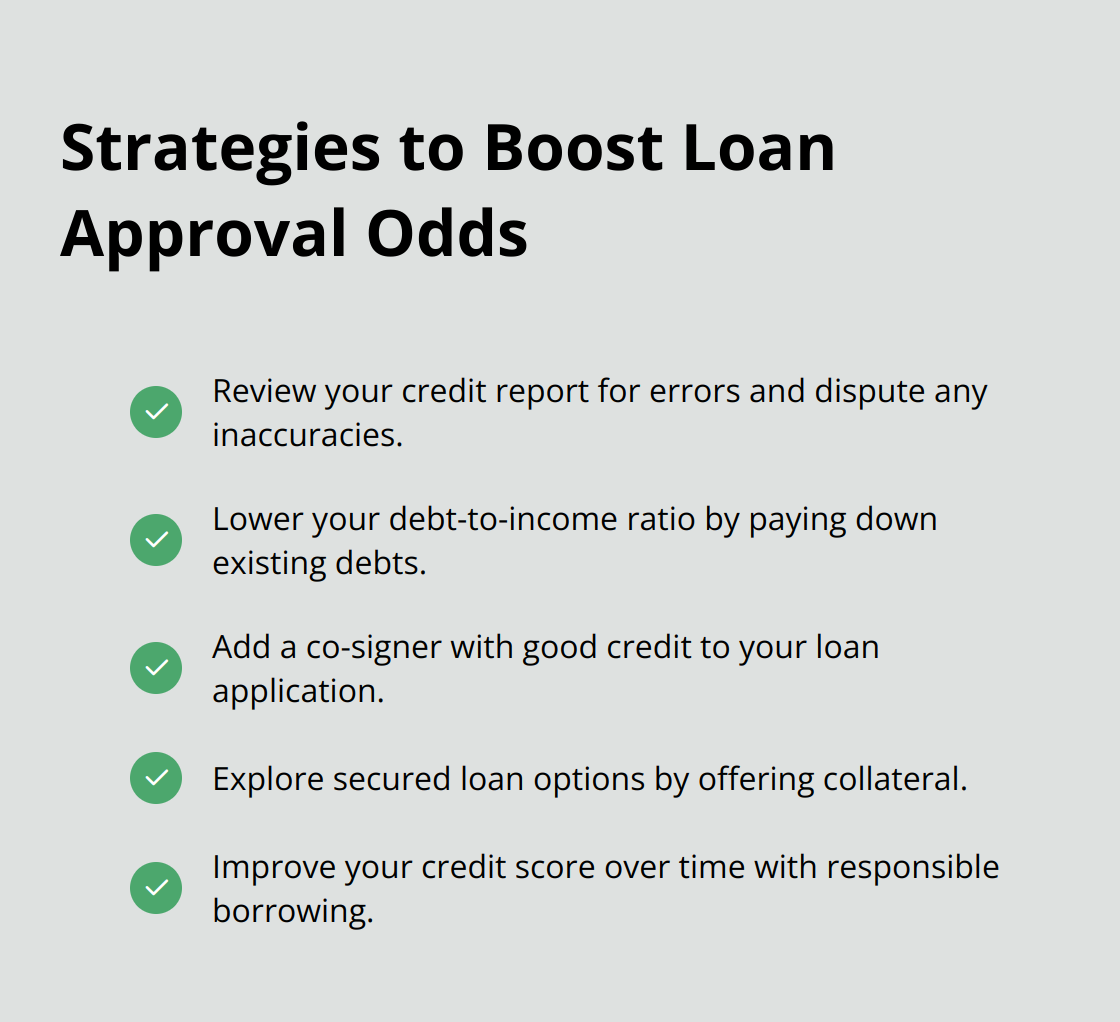 Strategies to Boost Loan Approval Odds

Review your credit report for errors and dispute any inaccuracies.

Lower your debt-to-income ratio by paying down existing debts.

Add a co-signer with good credit to your loan application.

Explore secured loan options by offering collateral.

Improve your credit score over time with responsible borrowing.